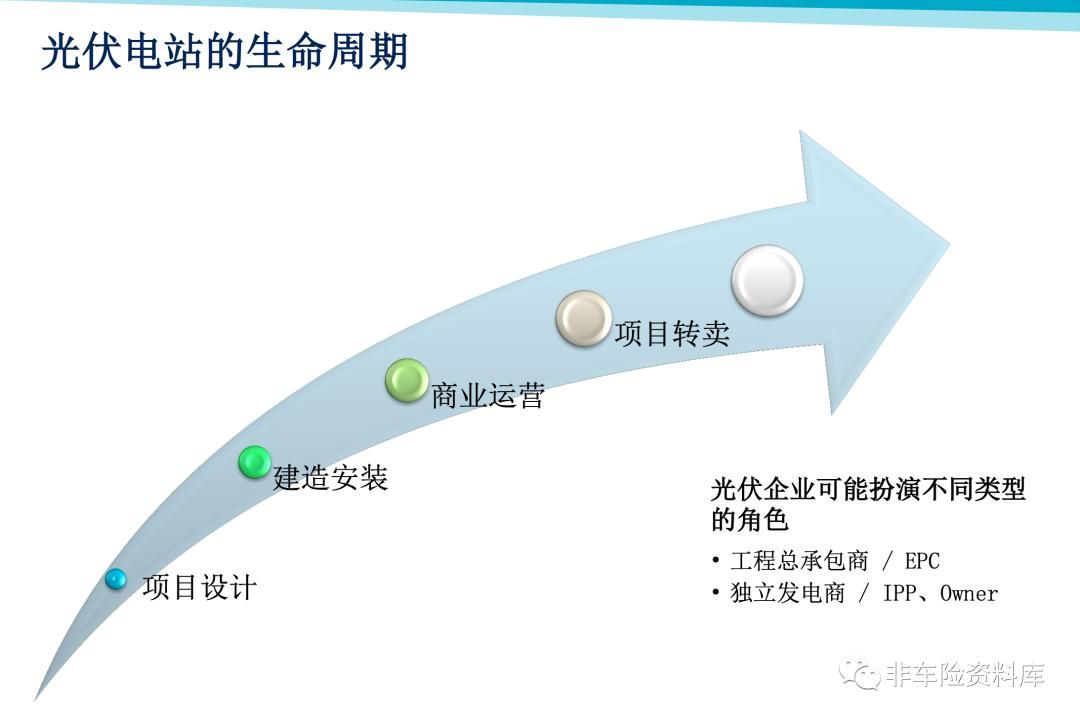 光伏电站的生命周期

项目设计

建造安装

商业运营

项目转卖

光伏企业可能扮演不同类型的角色

• 工程总承包商 / EPC
• 独立发电商 / IPP、Owner

非车险资料库